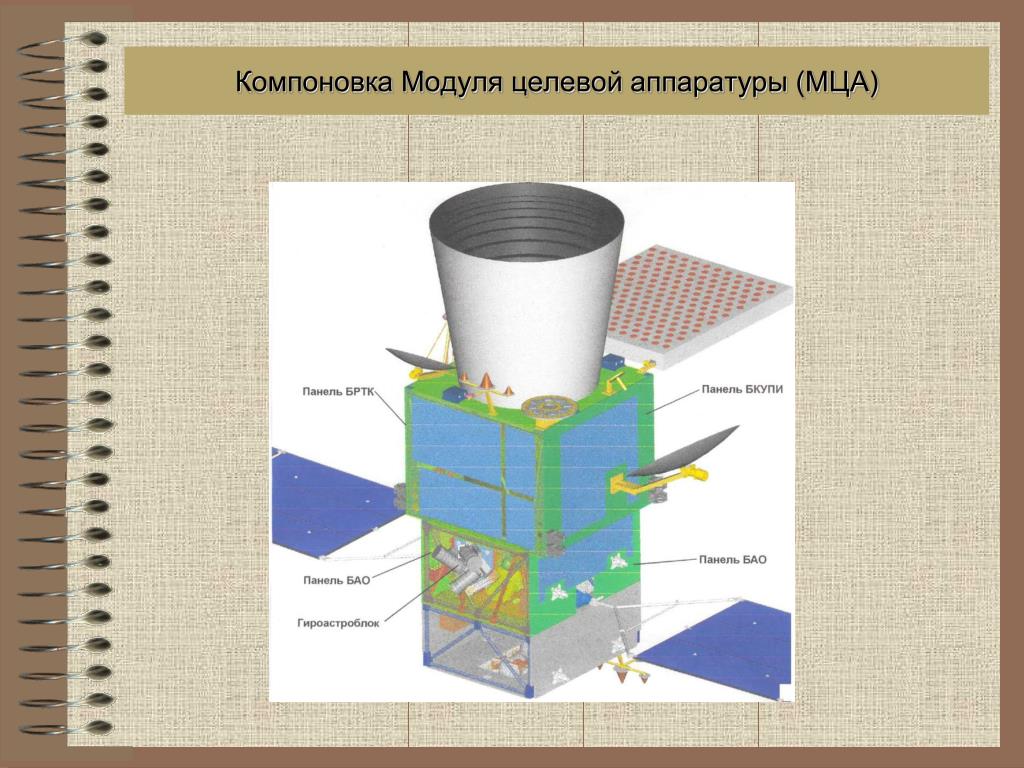 Компоновка Модуля целевой аппаратуры (МЦА)

Панель БРТК

Панель БКУПИ

Панель БАО

Панель БАО

Гироастроблок